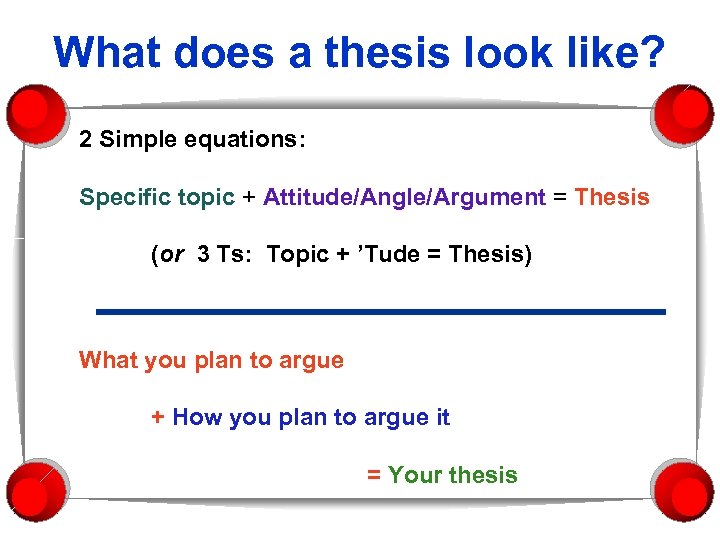 What does a thesis look like?

2 Simple equations:

Specific topic + Attitude/Angle/Argument = Thesis

(or 3 Ts: Topic + ’Tude = Thesis)

What you plan to argue

+ How you plan to argue it

= Your thesis